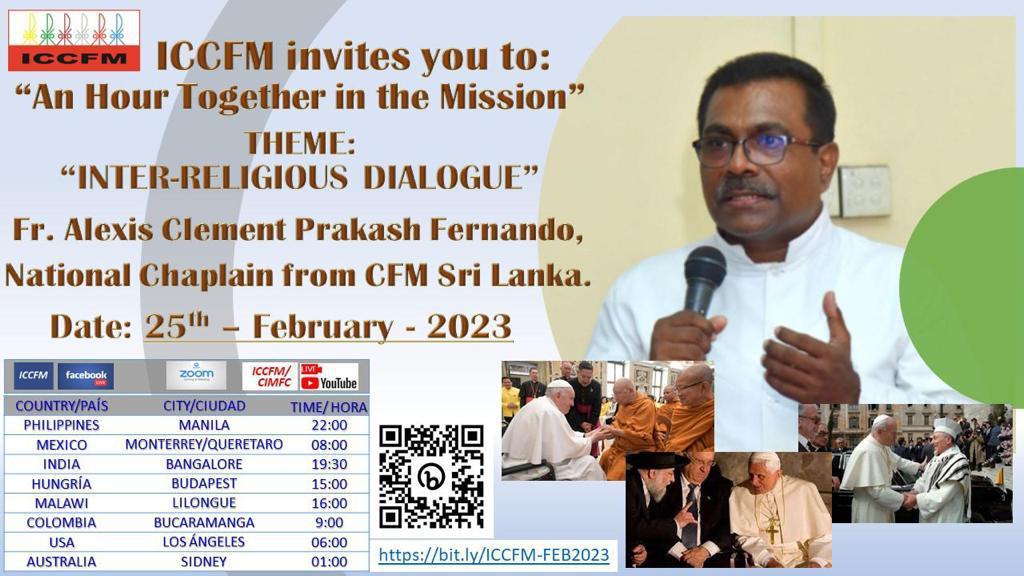 ICCFM

ICCFM invites you to:
"An Hour Together in the Mission"
THEME:
"INTER-RELIGIOUS DIALOGUE"
Fr. Alexis Clement Prakash Fernando,
National Chaplain from CFM Sri Lanka.
Date: 25$^{th}$ – February - 2023

ICCFM facebook LIVE zoom ICCFM/ CIMFC LIVE YouTube

| COUNTRY/PAÍS | CITY/CIUDAD | TIME/ HORA |
|---|---|---|
| PHILIPPINES | MANILA | 22:00 |
| MEXICO | MONTERREY/QUERETARO | 08:00 |
| INDIA | BANGALORE | 19:30 |
| HUNGRÍA | BUDAPEST | 15:00 |
| MALAWI | LILONGUE | 16:00 |
| COLOMBIA | BUCARAMANGA | 9:00 |
| USA | LOS ÁNGELES | 06:00 |
| AUSTRALIA | SIDNEY | 01:00 |

https://bit.ly/ICCFM-FEB2023